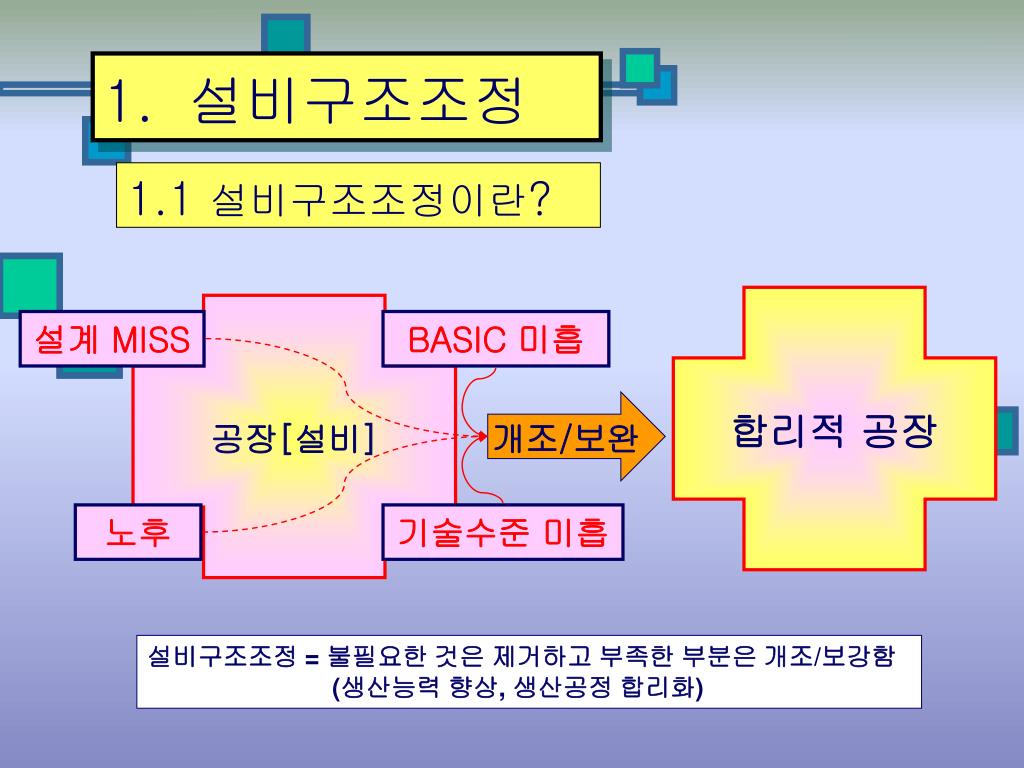 1. 설비구조조정

1.1 설비구조조정이란?

설계 MISS

BASIC 미흡

공장[설비]

개조/보완

합리적 공장

노후

기술수준 미흡

설비구조조정 = 불필요한 것은 제거하고 부족한 부분은 개조/보강함 (생산능력 향상, 생산공정 합리화)